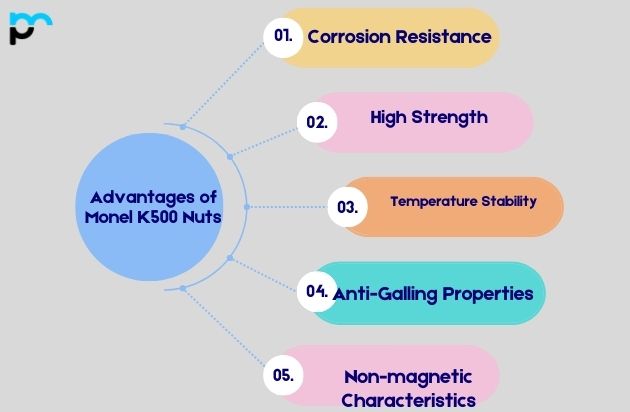 Advantages of Monel K500 Nuts

01. Corrosion Resistance

02. High Strength

03. Temperature Stability

04. Anti-Galling Properties

05. Non-magnetic Characteristics